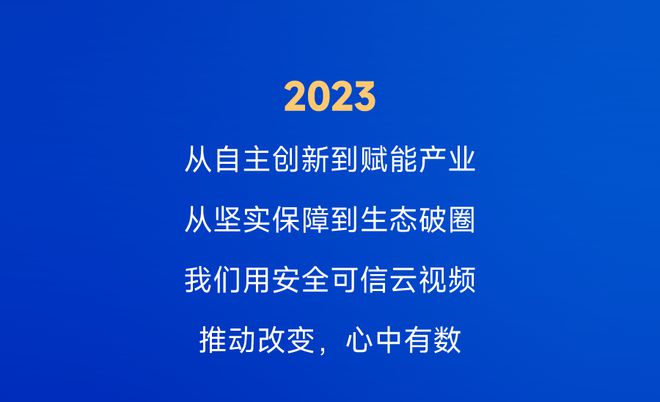 2023

从自主创新到赋能产业

从坚实保障到生态破圈

我们用安全可信云视频

推动改变，心中有数